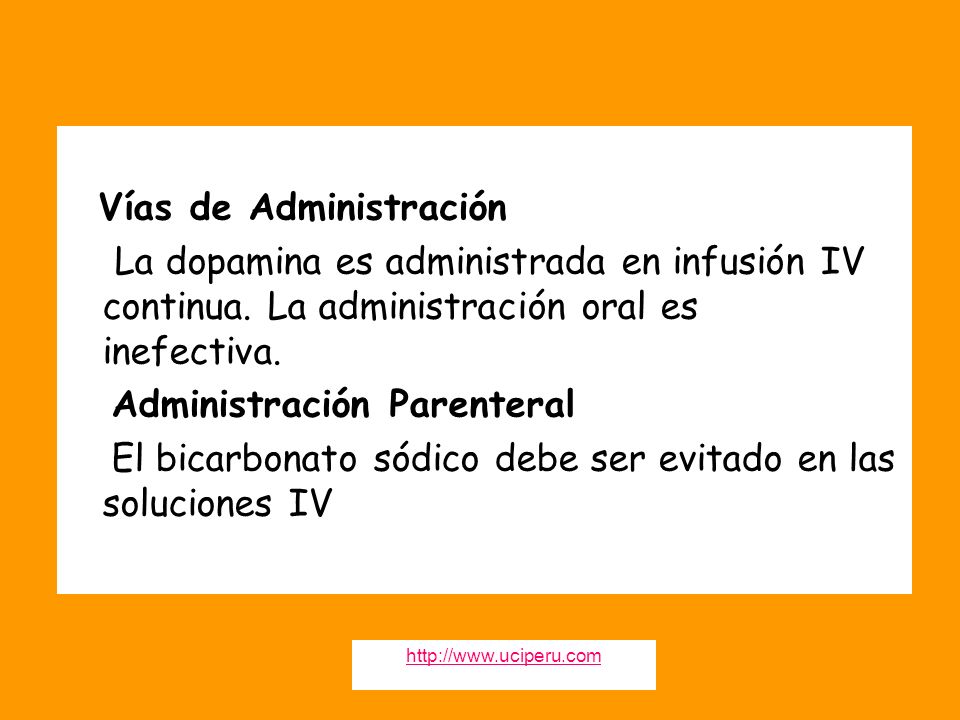 Vías de Administración

La dopamina es administrada en infusión IV continua. La administración oral es inefectiva.

Administración Parenteral

El bicarbonato sódico debe ser evitado en las soluciones IV

http://www.uciperu.com